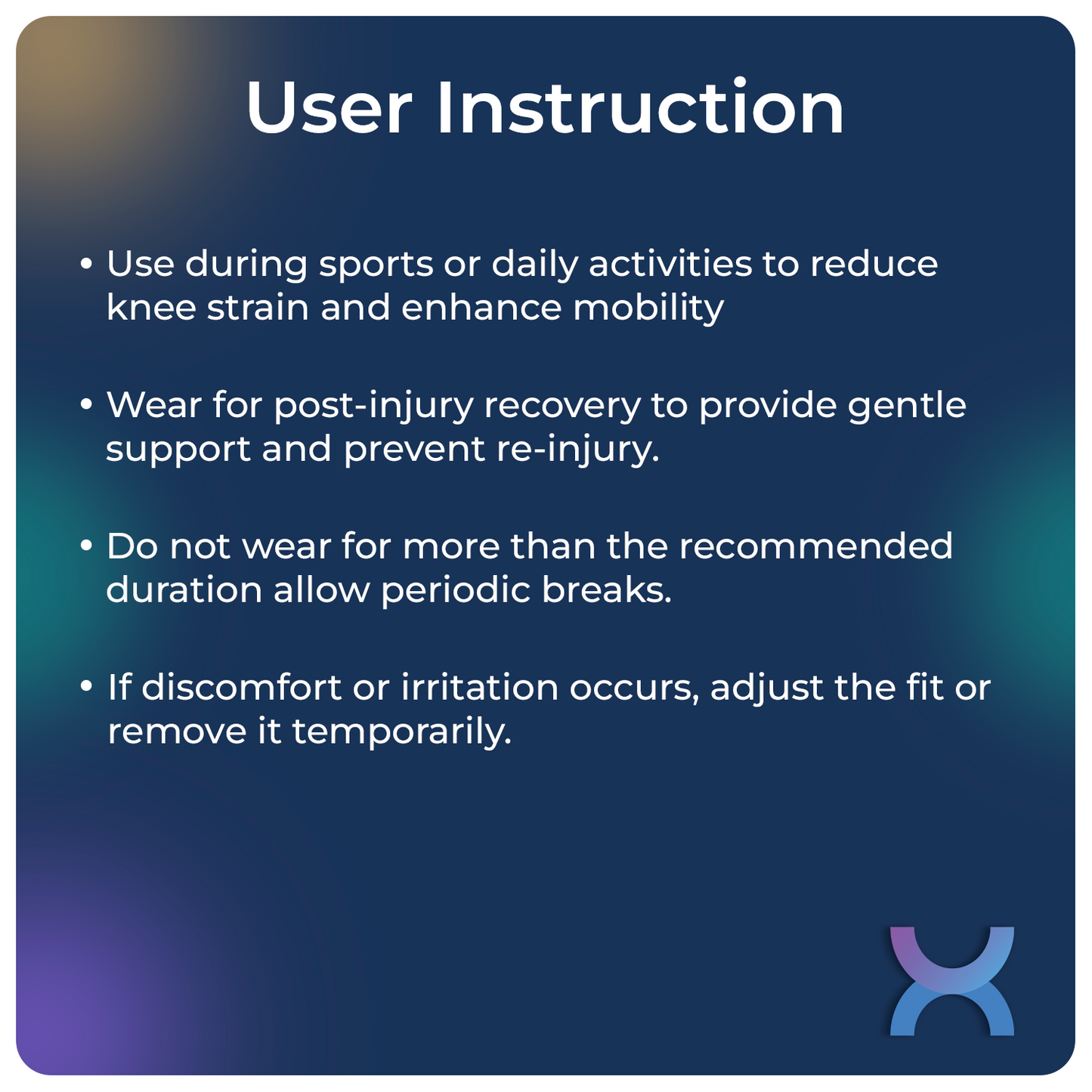 User Instruction

• Use during sports or daily activities to reduce knee strain and enhance mobility

• Wear for post-injury recovery to provide gentle support and prevent re-injury.

• Do not wear for more than the recommended duration allow periodic breaks.

• If discomfort or irritation occurs, adjust the fit or remove it temporarily.